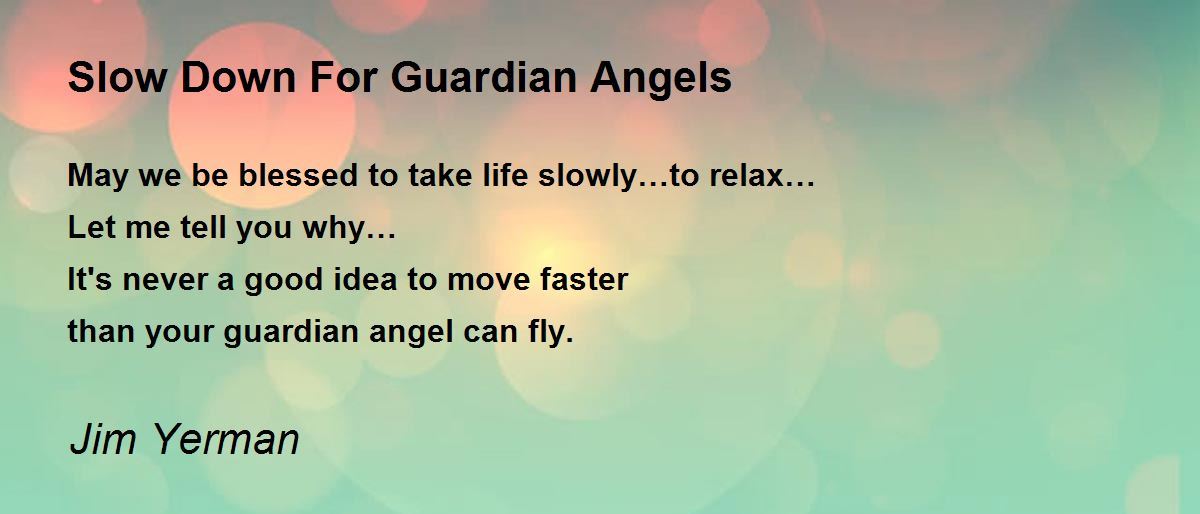 Slow Down For Guardian Angels

May we be blessed to take life slowly…to relax…
Let me tell you why…
It's never a good idea to move faster
than your guardian angel can fly.

Jim Yerman